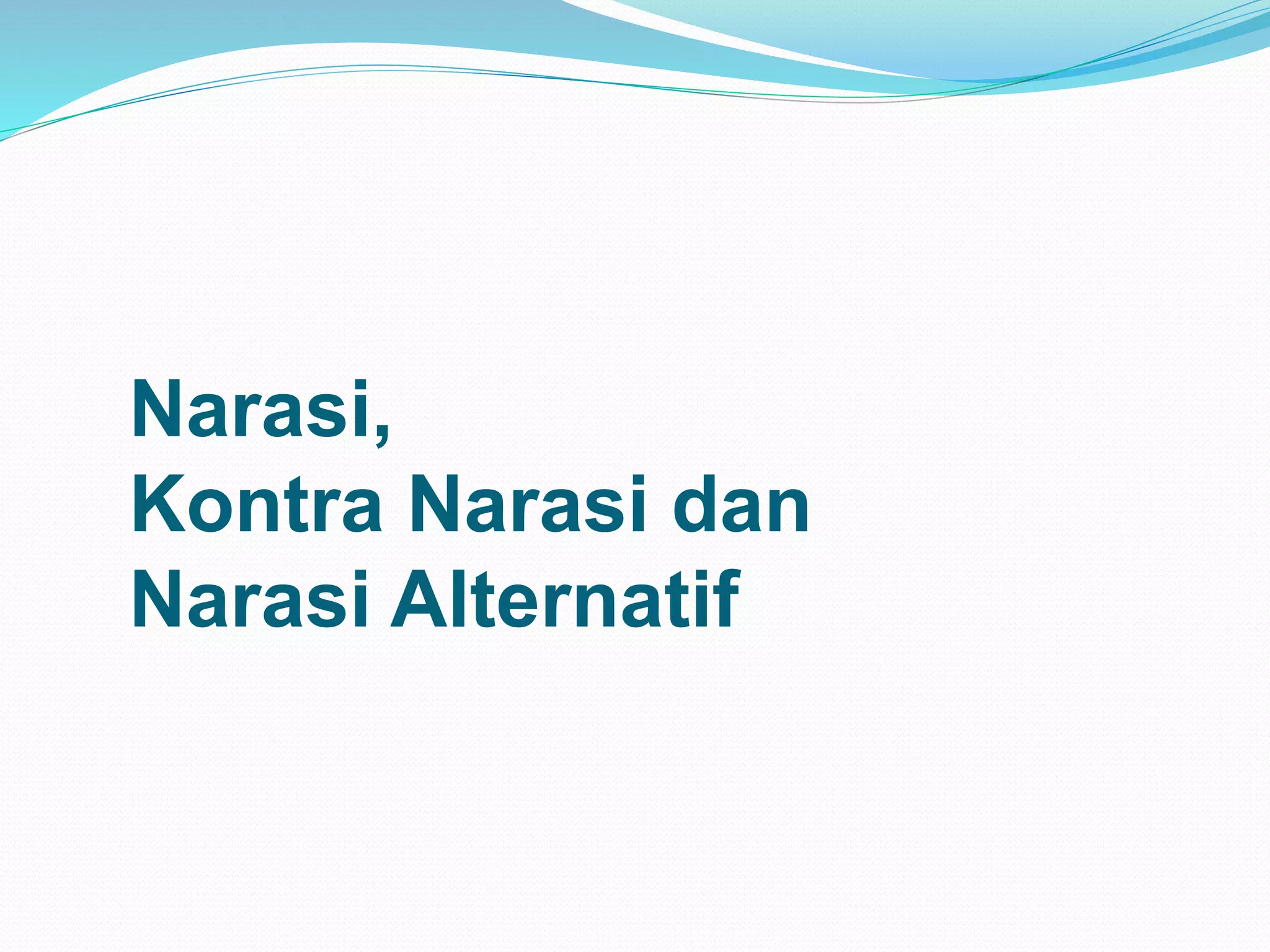 Narasi,
Kontra Narasi dan
Narasi Alternatif